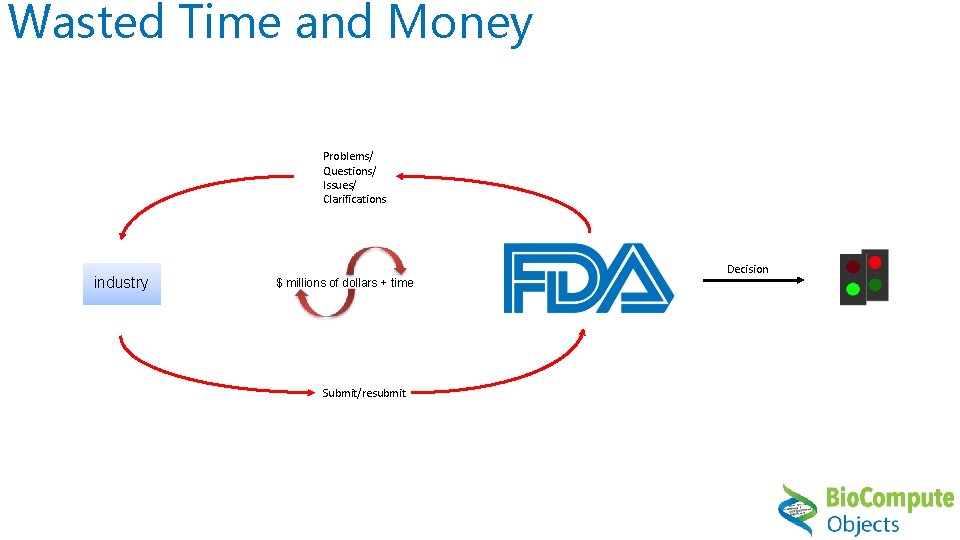 Wasted Time and Money

Problems/
Questions/
Issues/
Clarifications

industry

$ millions of dollars + time

FDA

Decision

Submit/resubmit

BioCompute Objects